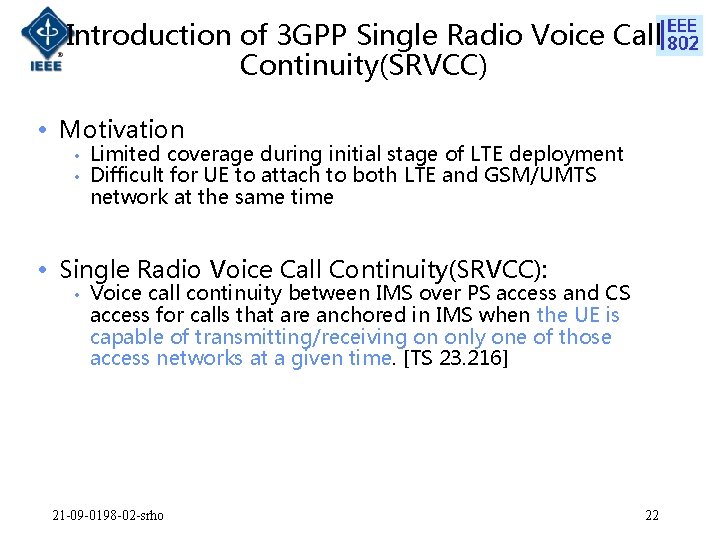 IEEE

Introduction of 3GPP Single Radio Voice Call Continuity(SRVCC)

IEEE 802

• Motivation
  • Limited coverage during initial stage of LTE deployment
  • Difficult for UE to attach to both LTE and GSM/UMTS network at the same time

• Single Radio Voice Call Continuity(SRVCC):
  • Voice call continuity between IMS over PS access and CS access for calls that are anchored in IMS when the UE is capable of transmitting/receiving on only one of those access networks at a given time. [TS 23.216]

21-09-0198-02-srho

22